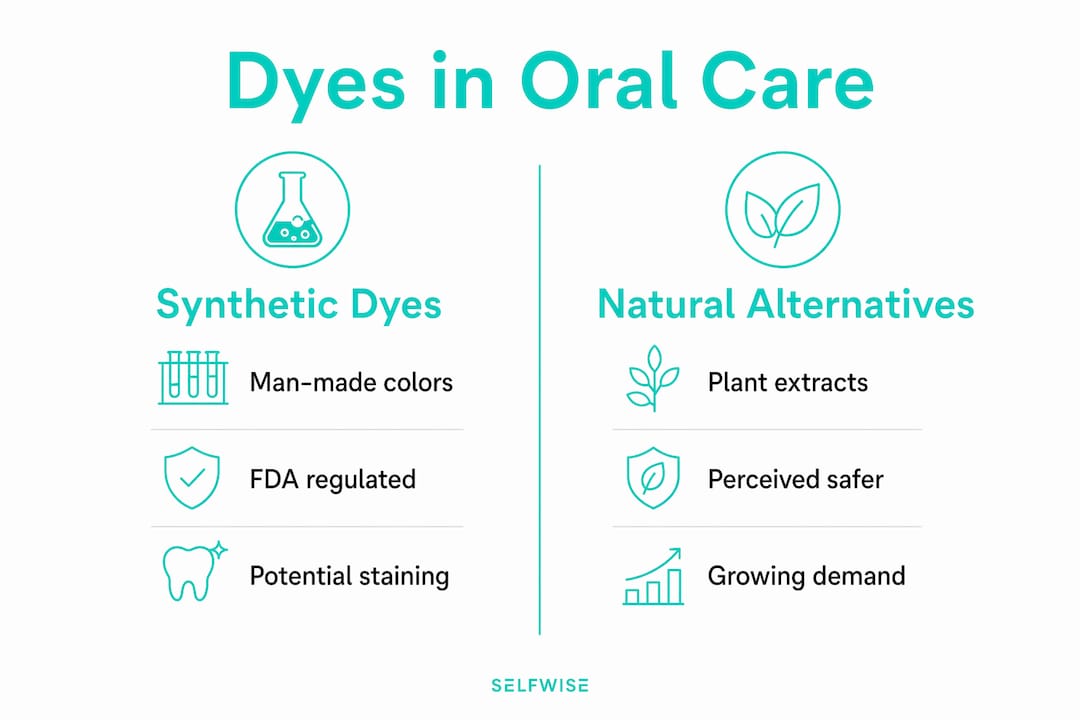 Dyes in Oral Care

Synthetic Dyes

Man-made colors

FDA regulated

Potential staining

Natural Alternatives

Plant extracts

Perceived safer

Growing demand

SELFWISE